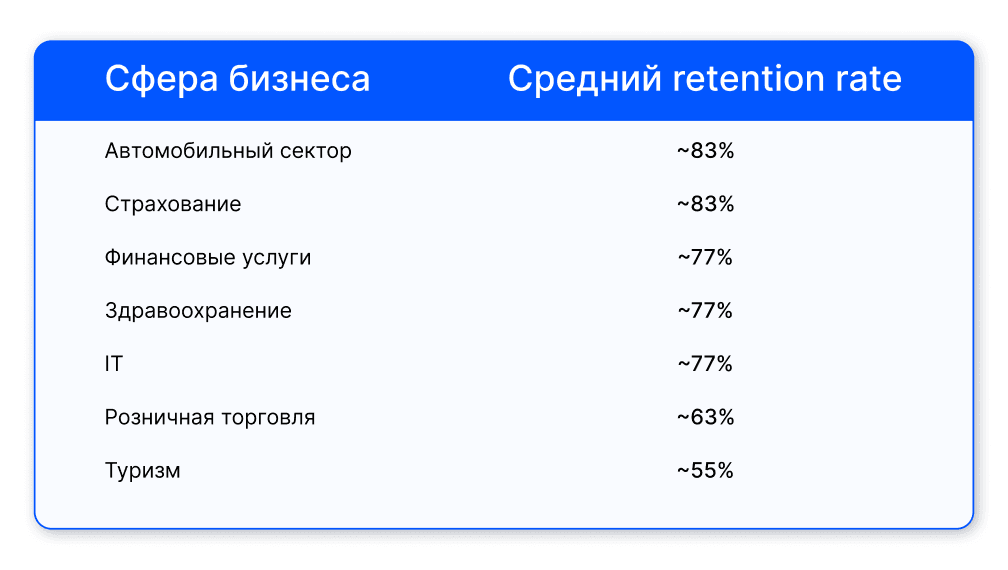 | Сфера бизнеса | Средний retention rate |
|---|---|
| Автомобильный сектор | ~83% |
| Страхование | ~83% |
| Финансовые услуги | ~77% |
| Здравоохранение | ~77% |
| IT | ~77% |
| Розничная торговля | ~63% |
| Туризм | ~55% |